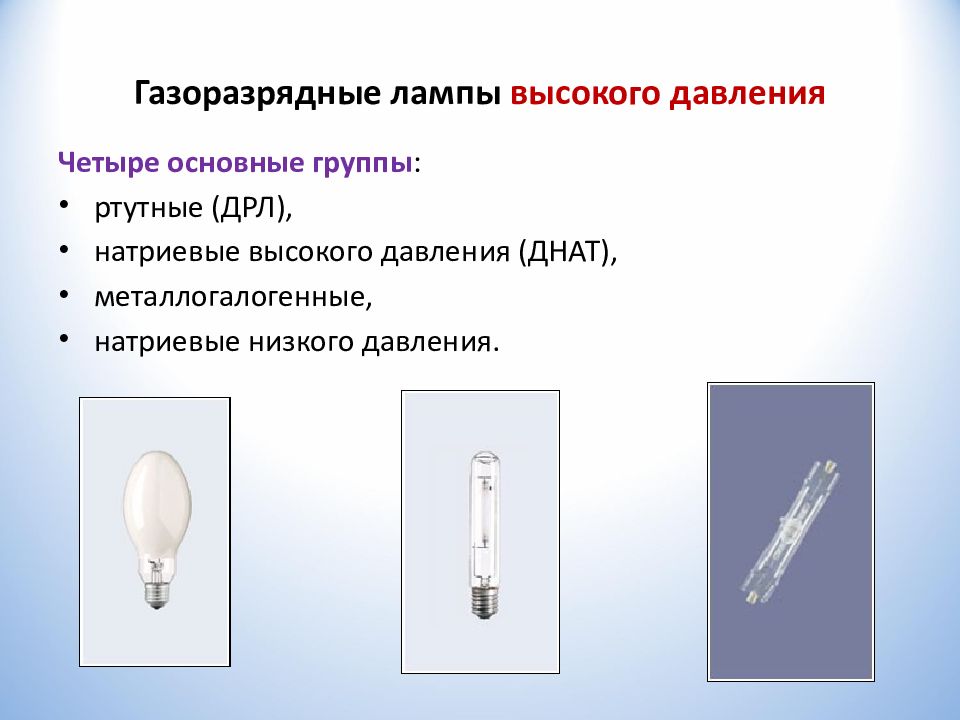 Газоразрядные лампы высокого давления

Четыре основные группы:

• ртутные (ДРЛ),
• натриевые высокого давления (ДНАТ),
• металлогалогенные,
• натриевые низкого давления.